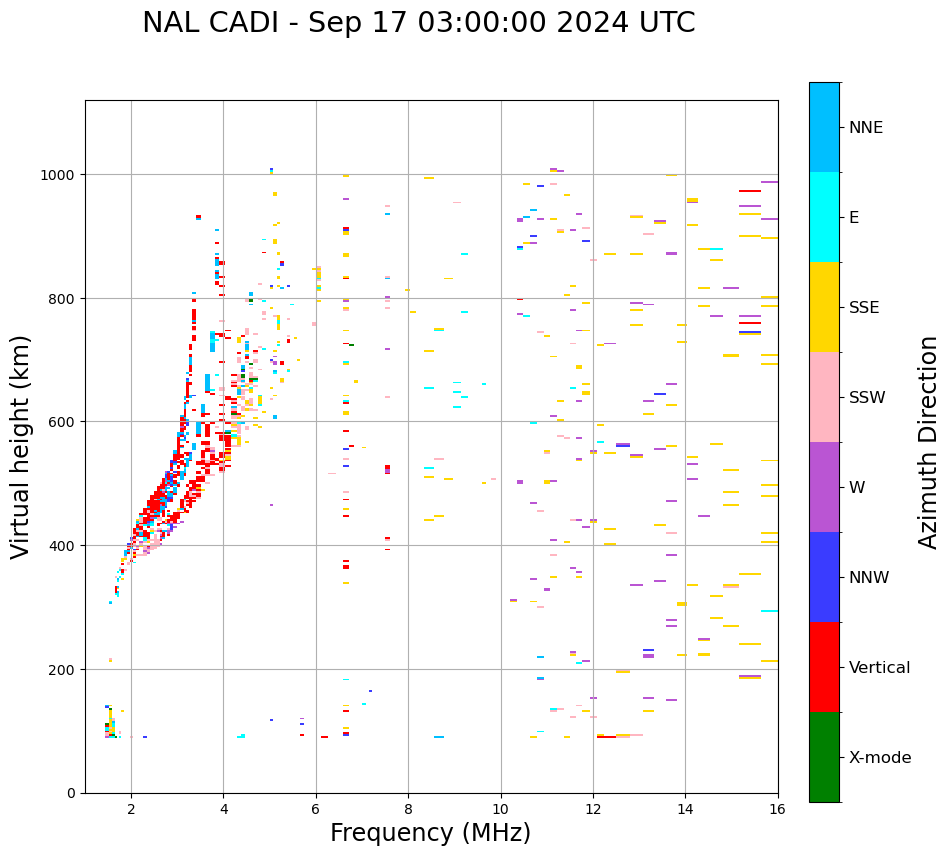 NAL CADI - Sep 17 03:00:00 2024 UTC

Virtual height (km)

1000
800
600
400
200
0

2
4
6
8
10
12
14
16

Frequency (MHz)

NNE
E
SSE
SSW
W
NNW
Vertical
X-mode

Azimuth Direction